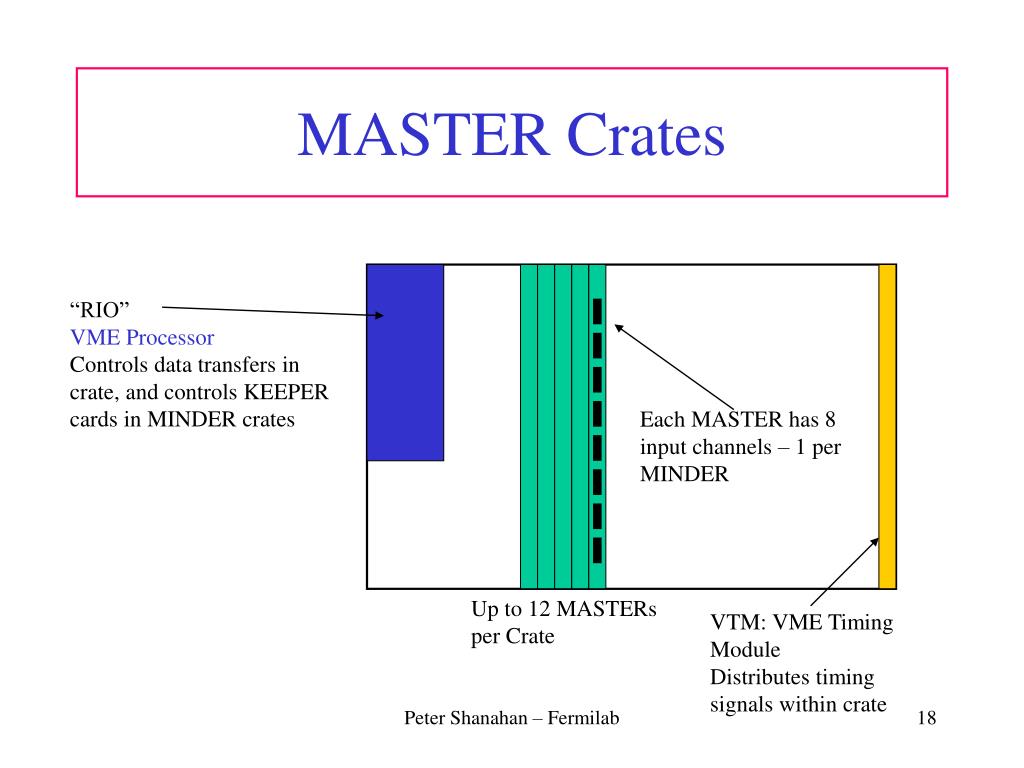 MASTER Crates

“RIO”
VME Processor
Controls data transfers in crate, and controls KEEPER cards in MINDER crates

Each MASTER has 8 input channels – 1 per MINDER

Up to 12 MASTERs per Crate

VTM: VME Timing Module
Distributes timing signals within crate

Peter Shanahan – Fermilab

18